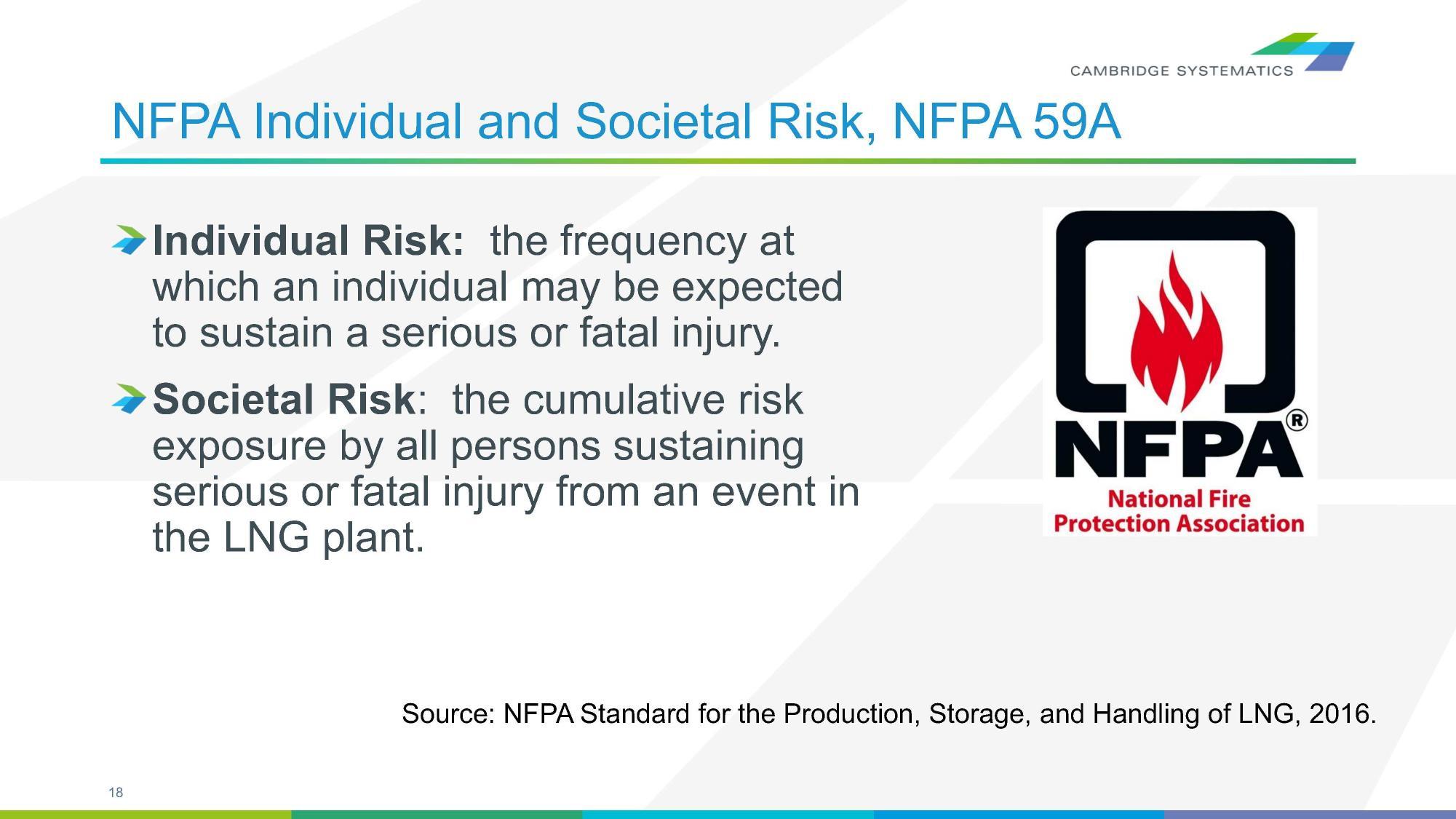 CAMBRIDGE SYSTEMATICS

NFPA Individual and Societal Risk, NFPA 59A

Individual Risk: the frequency at which an individual may be expected to sustain a serious or fatal injury.

Societal Risk: the cumulative risk exposure by all persons sustaining serious or fatal injury from an event in the LNG plant.

NFPA®
National Fire Protection Association

Source: NFPA Standard for the Production, Storage, and Handling of LNG, 2016.

18